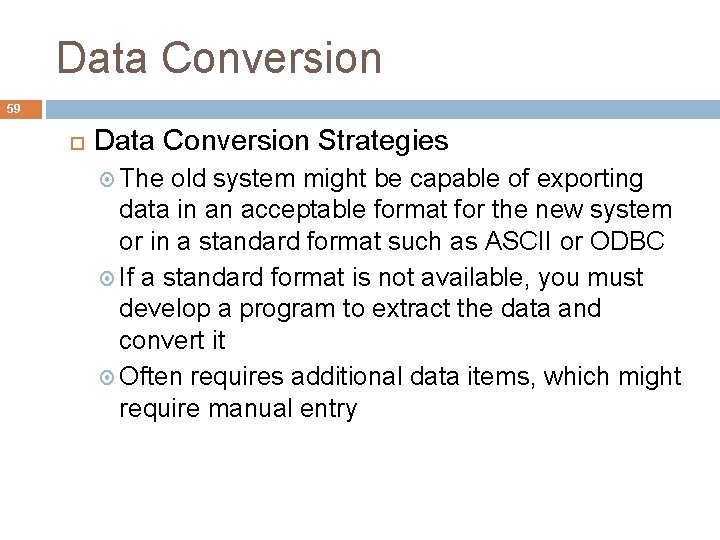 Data Conversion

59

Data Conversion Strategies

The old system might be capable of exporting data in an acceptable format for the new system or in a standard format such as ASCII or ODBC

If a standard format is not available, you must develop a program to extract the data and convert it

Often requires additional data items, which might require manual entry